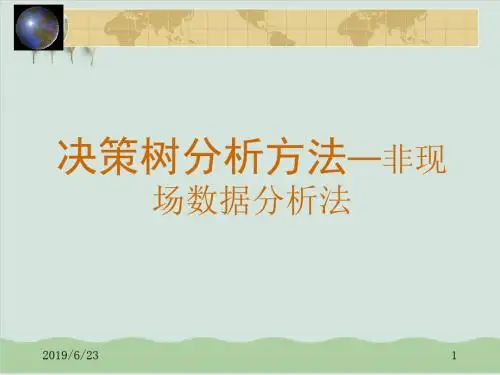 决策树分析方法—非现场数据分析法

2019/6/23

1